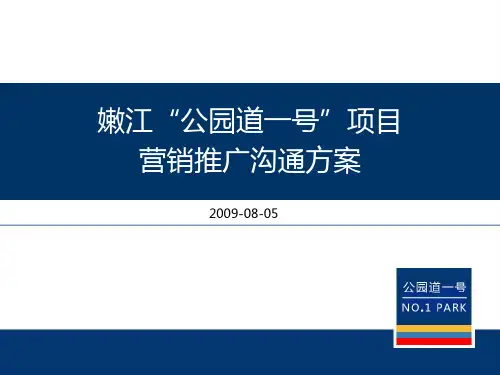 嫩江“公园道一号”项目
营销推广沟通方案

2009-08-05

公园道一号
NO.1 PARK